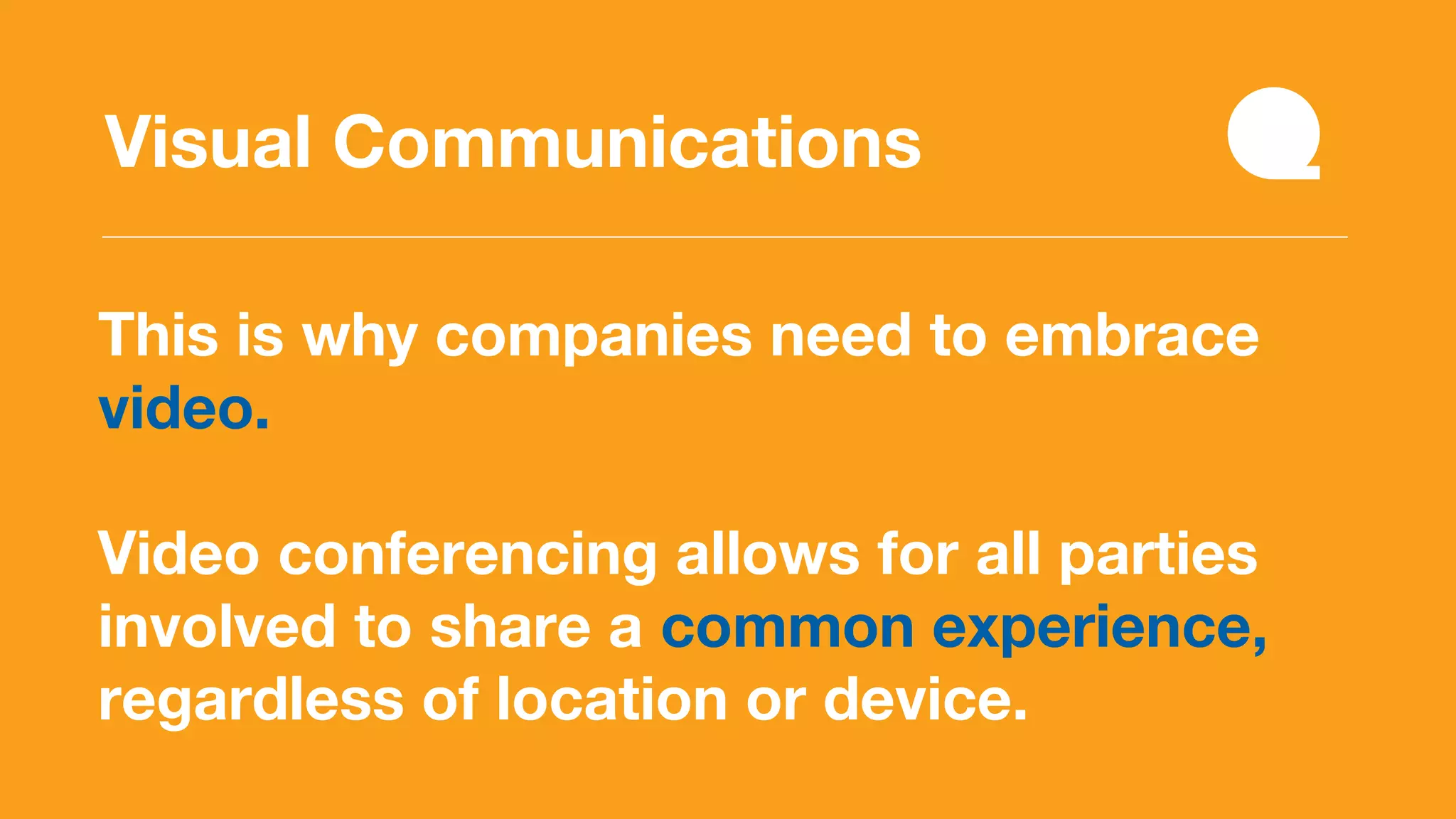 Visual Communications

This is why companies need to embrace video.

Video conferencing allows for all parties involved to share a common experience, regardless of location or device.